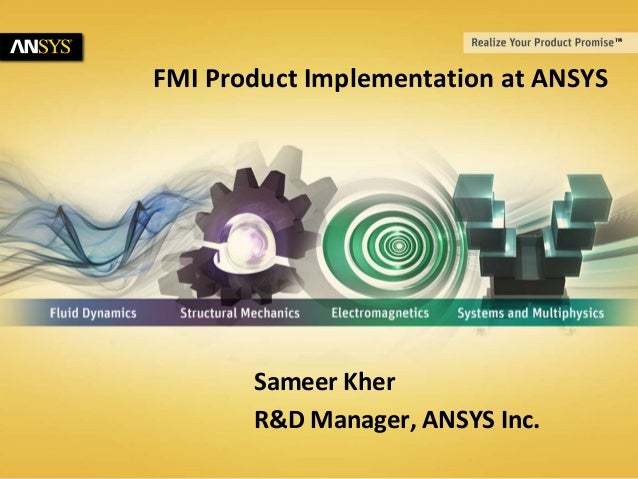 ANSYS

Realize Your Product Promise™

FMI Product Implementation at ANSYS

Fluid Dynamics Structural Mechanics Electromagnetics Systems and Multiphysics

Sameer Kher
R&D Manager, ANSYS Inc.